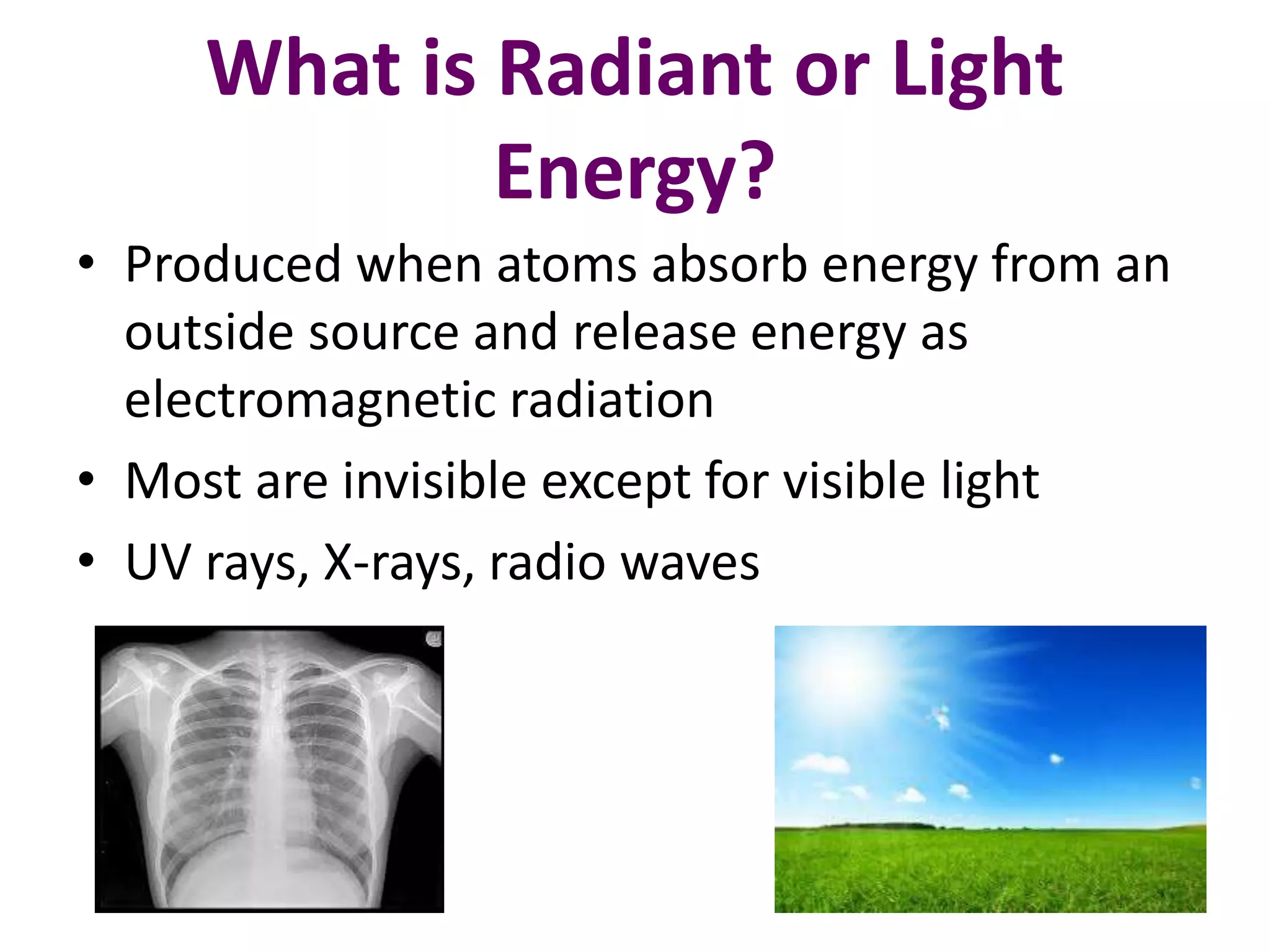 What is Radiant or Light Energy?

• Produced when atoms absorb energy from an outside source and release energy as electromagnetic radiation
• Most are invisible except for visible light
• UV rays, X-rays, radio waves